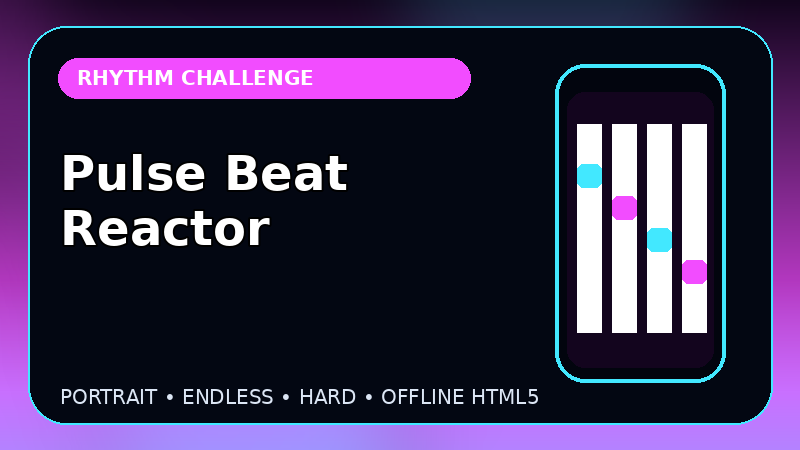 RHYTHM CHALLENGE

Pulse Beat Reactor

PORTRAIT • ENDLESS • HARD • OFFLINE HTML5